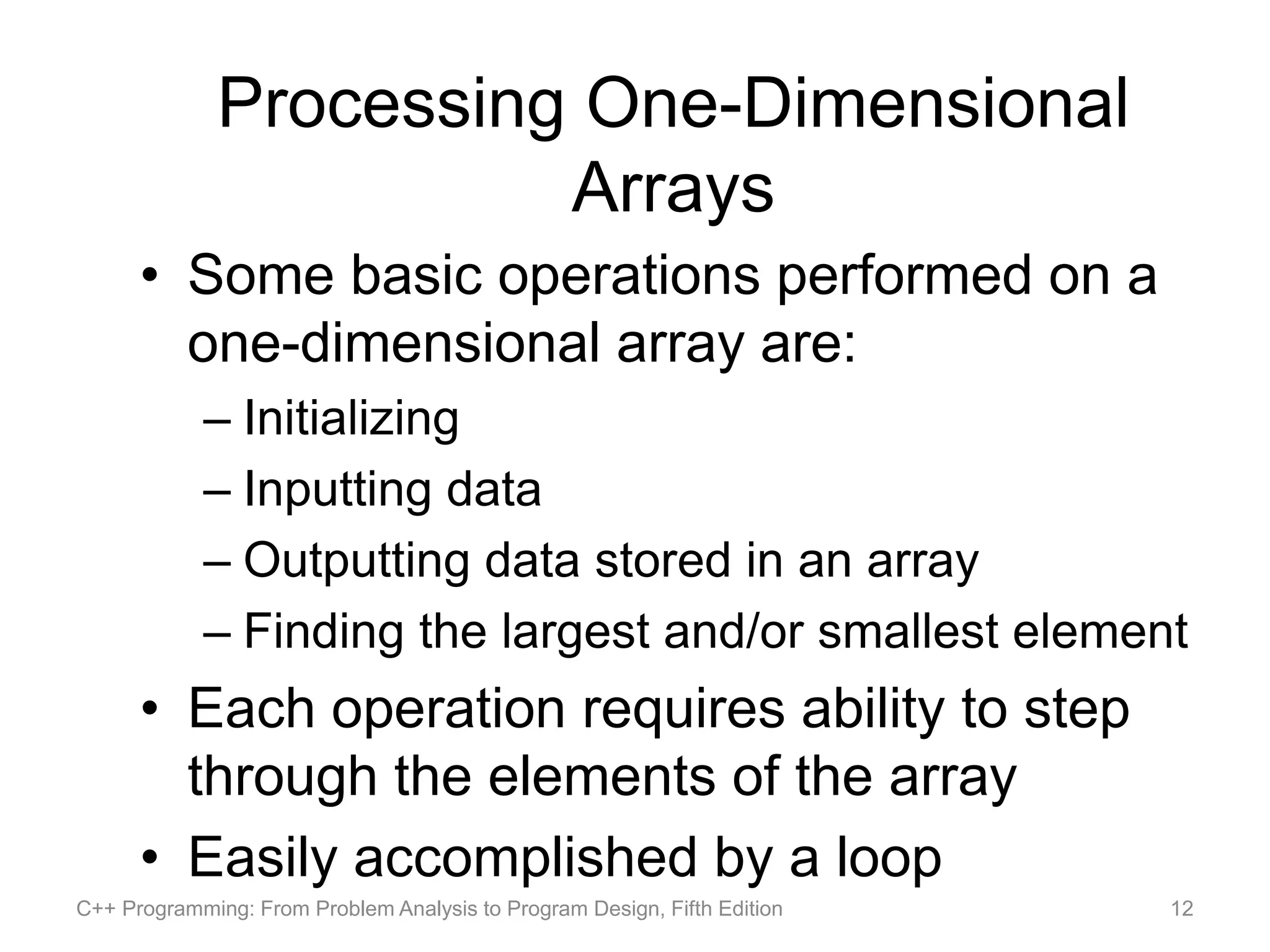 Processing One-Dimensional Arrays

• Some basic operations performed on a one-dimensional array are:
– Initializing
– Inputting data
– Outputting data stored in an array
– Finding the largest and/or smallest element
• Each operation requires ability to step through the elements of the array
• Easily accomplished by a loop

C++ Programming: From Problem Analysis to Program Design, Fifth Edition
12